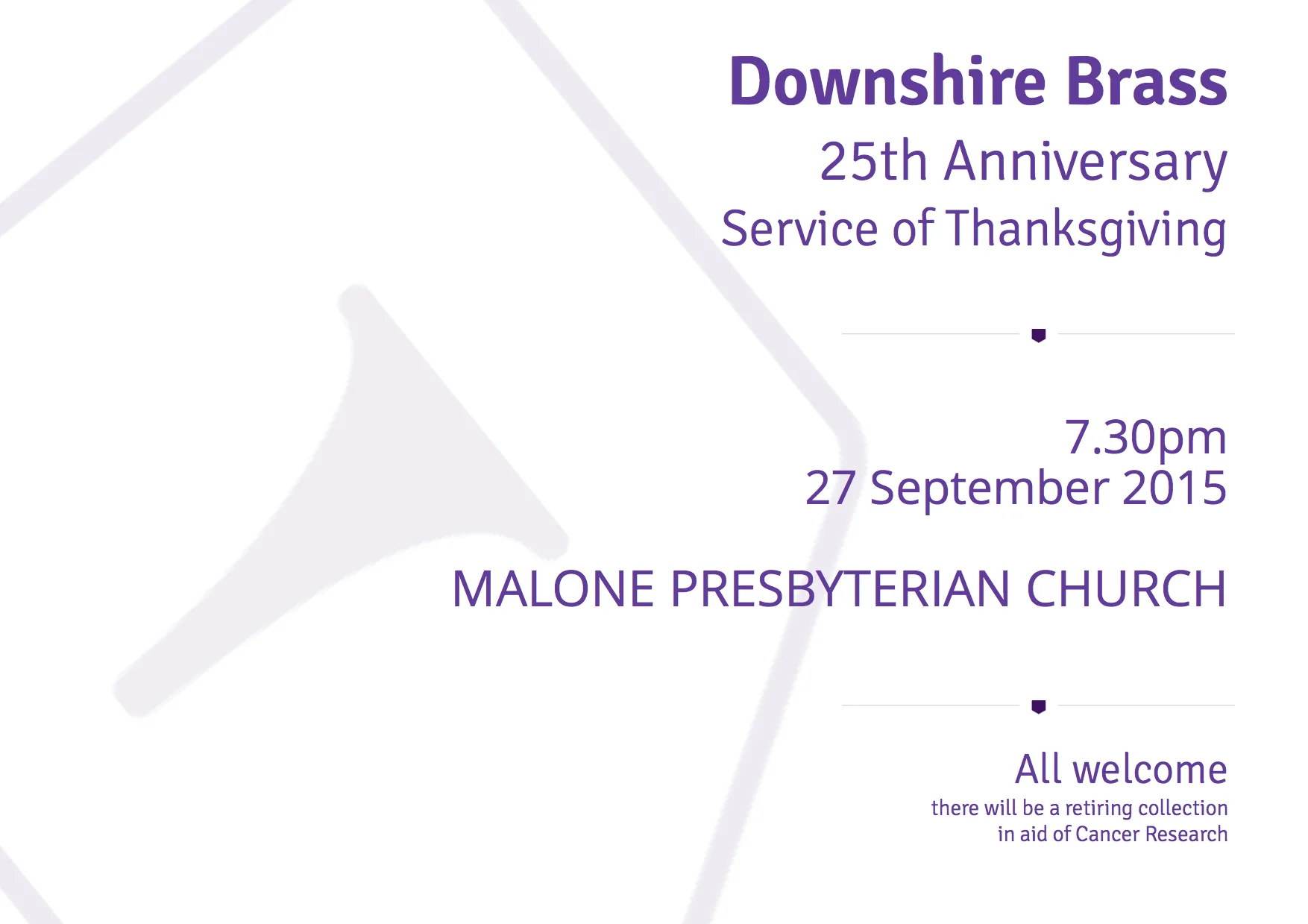 Downshire Brass

25th Anniversary

Service of Thanksgiving

7.30pm
27 September 2015

MALONE PRESBYTERIAN CHURCH

All welcome

there will be a retiring collection in aid of Cancer Research